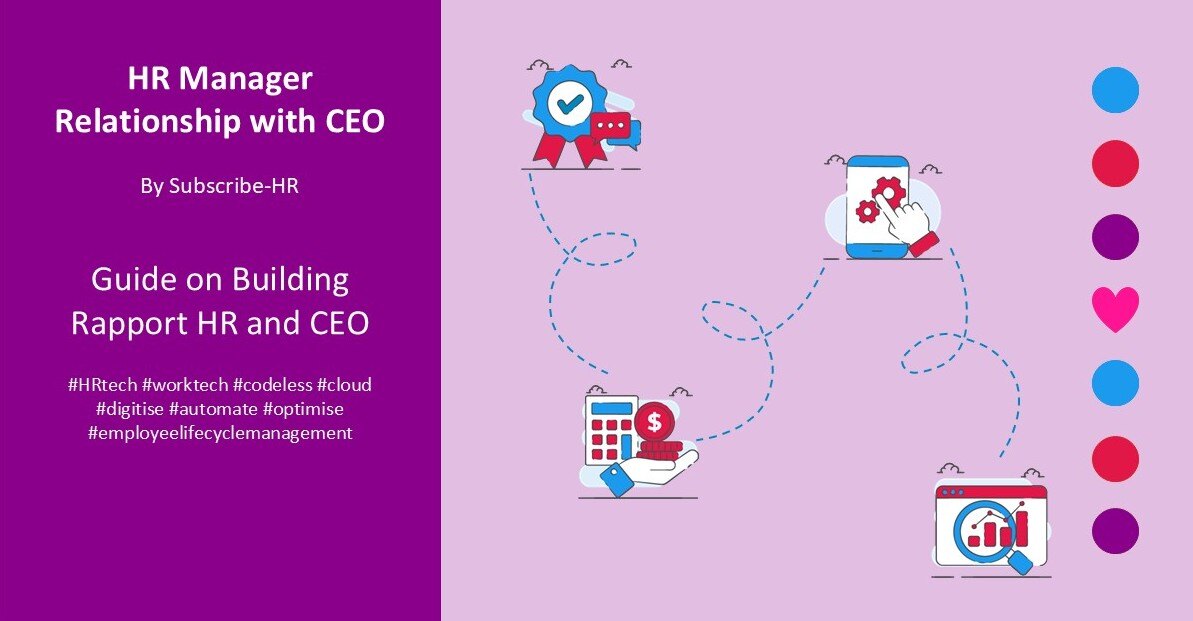 HR Manager
Relationship with CEO

By Subscribe-HR

Guide on Building
Rapport HR and CEO

#HRtech #worktech #codeless #cloud
#digitise #automate #optimise
#employeelifecyclemanagement

$